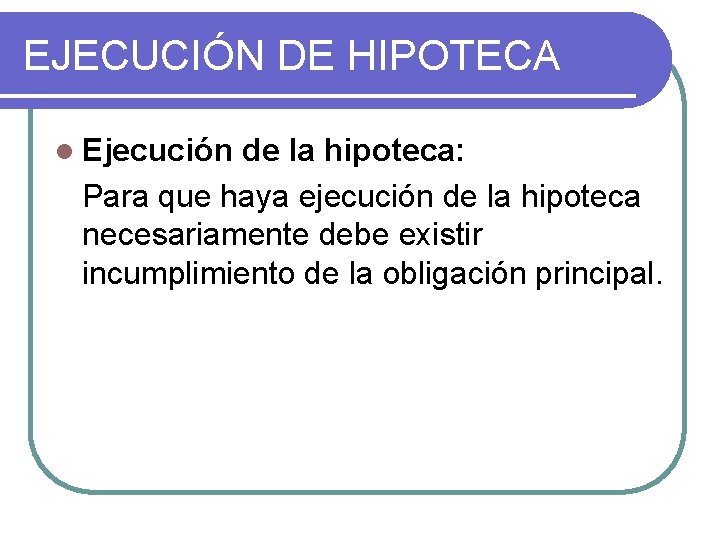 EJECUCIÓN DE HIPOTECA

Ejecución de la hipoteca:

Para que haya ejecución de la hipoteca necesariamente debe existir incumplimiento de la obligación principal.